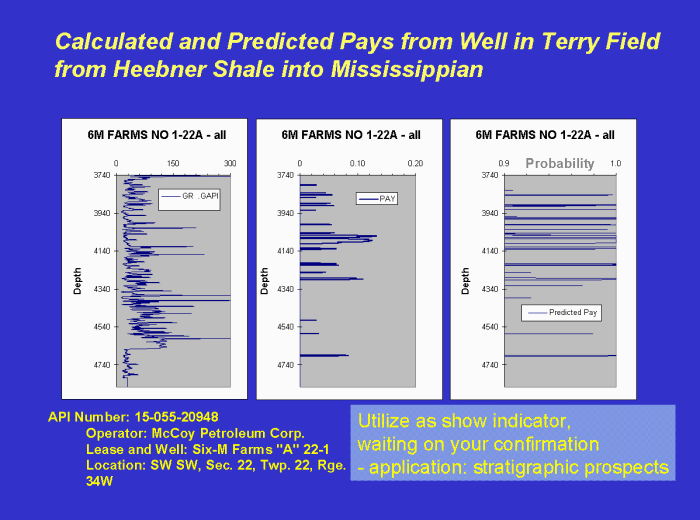 Calculated and Predicted Pays from Well in Terry Field from Heebner Shale into Mississippian

6M FARMS NO 1-22A - all

0 150 300

3740
3940
4140
4340
4540
4740

Depth

GR .GAPI

6M FARMS NO 1-22A - all

0 0.10 0.20

3740
3940
4140
4340
4540
4740

Depth

PAY

6M FARMS NO 1-22A - all

0.9 Probability 1.0

3740
3940
4140
4340
4540
4740

Depth

Predicted Pay

API Number: 15-055-20948
Operator: McCoy Petroleum Corp.
Lease and Well: Six-M Farms "A" 22-1
Location: SW SW, Sec. 22, Twp. 22, Rge. 34W

Utilize as show indicator,
waiting on your confirmation
- application: stratigraphic prospects